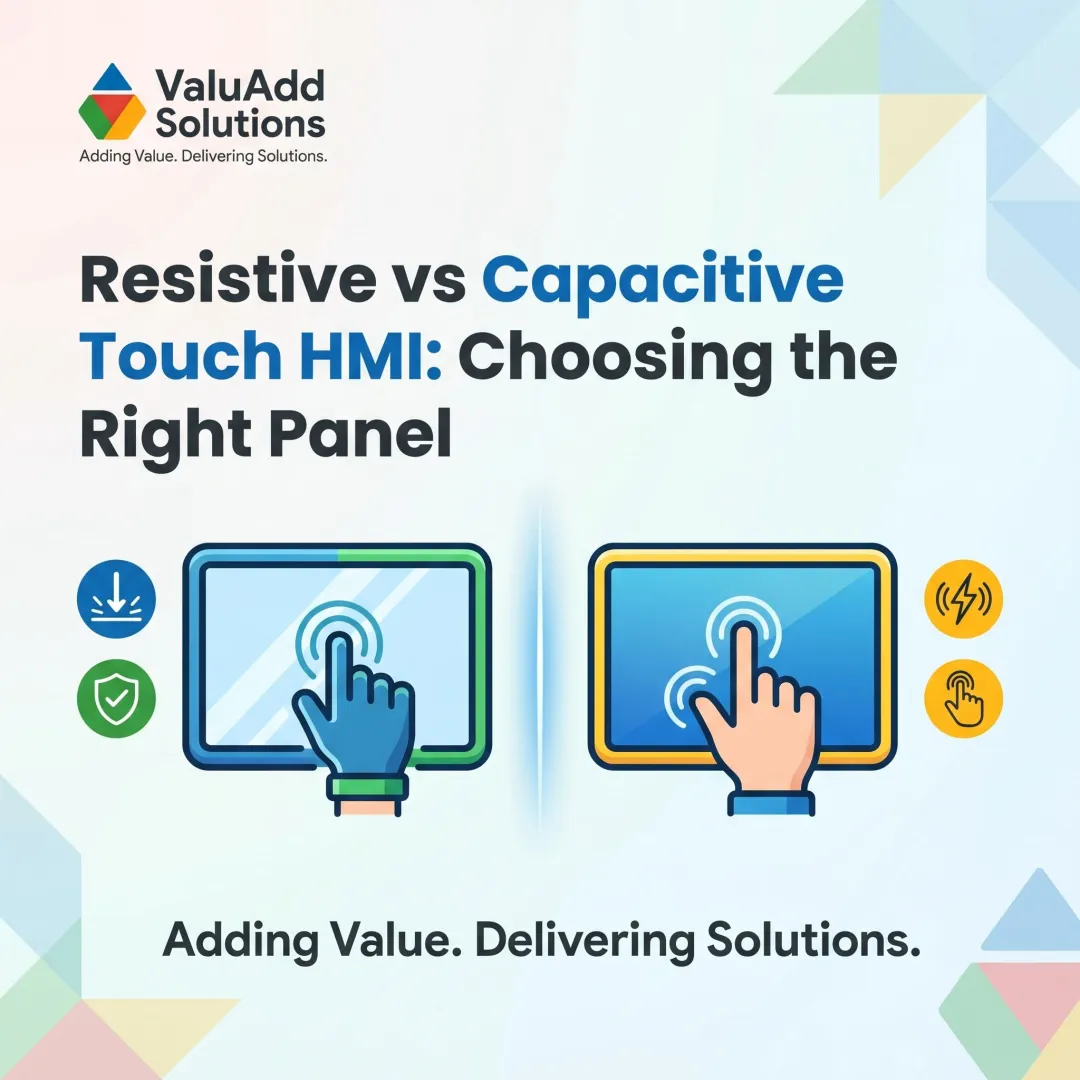 ValuAdd Solutions
Adding Value. Delivering Solutions.

Resistive vs Capacitive Touch HMI: Choosing the Right Panel

Adding Value. Delivering Solutions.